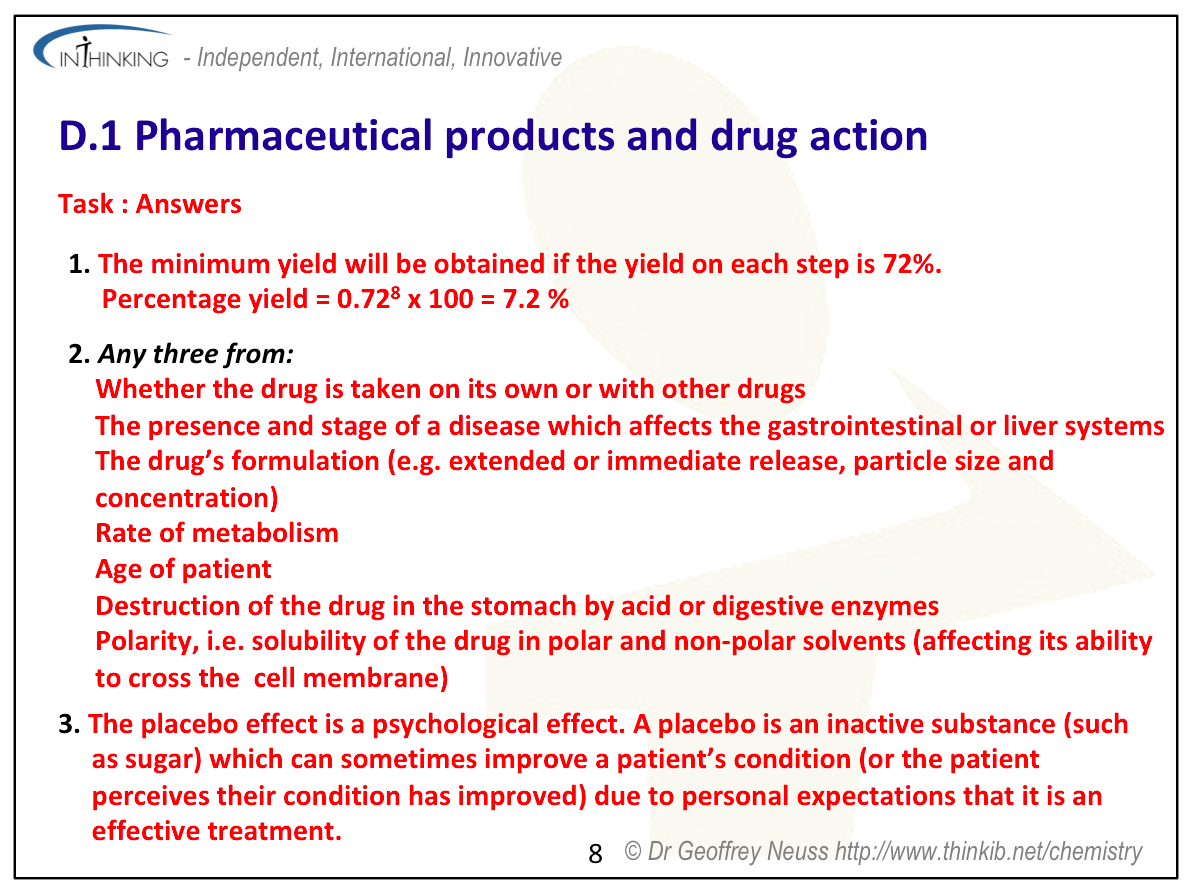 INTHINKING - Independent, International, Innovative

D.1 Pharmaceutical products and drug action

Task : Answers

1. The minimum yield will be obtained if the yield on each step is 72%.
Percentage yield = $0.72^8$ x 100 = 7.2 %

2. Any three from:
Whether the drug is taken on its own or with other drugs
The presence and stage of a disease which affects the gastrointestinal or liver systems
The drug's formulation (e.g. extended or immediate release, particle size and concentration)
Rate of metabolism
Age of patient
Destruction of the drug in the stomach by acid or digestive enzymes
Polarity, i.e. solubility of the drug in polar and non-polar solvents (affecting its ability to cross the cell membrane)

3. The placebo effect is a psychological effect. A placebo is an inactive substance (such as sugar) which can sometimes improve a patient's condition (or the patient perceives their condition has improved) due to personal expectations that it is an effective treatment.

8 © Dr Geoffrey Neuss http://www.thinkib.net/chemistry